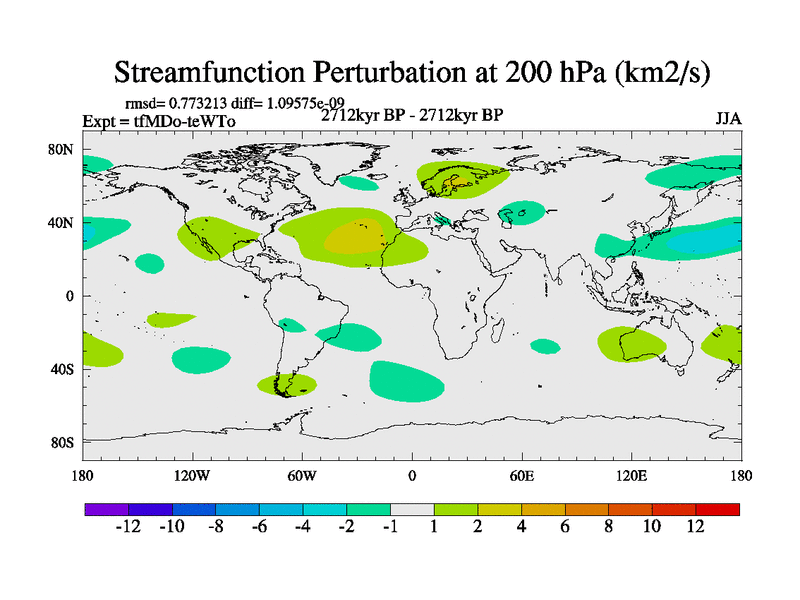 Streamfunction Perturbation at 200 hPa (km2/s)

rmsd= 0.773213 diff= 1.09575e-09
Expt = tfMDo-teWTo
2712kyr BP - 2712kyr BP
JJA

80N
40N
0
40S
80S

180
120W
60W
0
60E
120E
180

-12 -10 -8 -6 -4 -2 -1 1 2 4 6 8 10 12